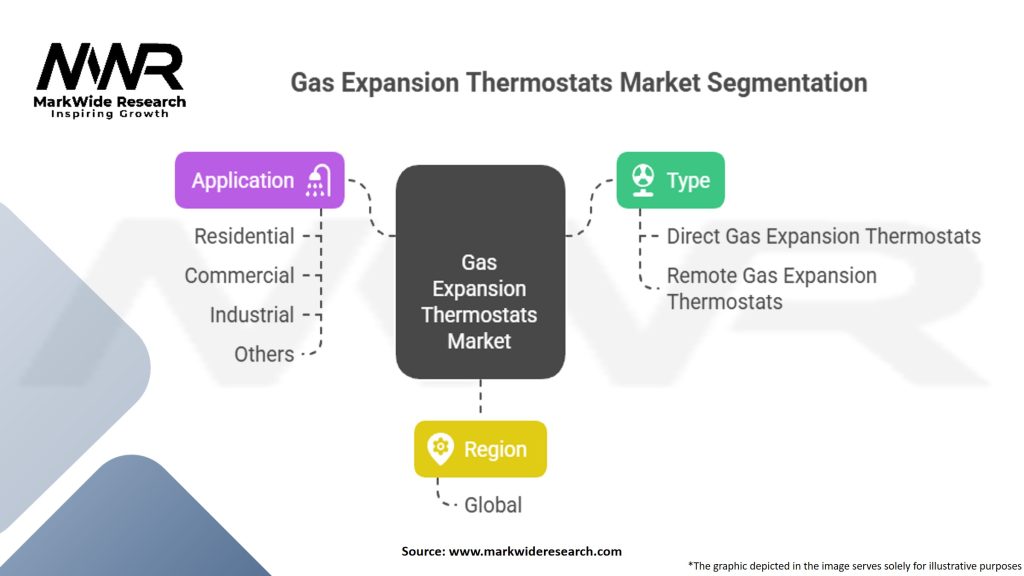 MWR
MarkWide Research
Inspiring Growth

Gas Expansion Thermostats Market Segmentation

Application
Residential
Commercial
Industrial
Others

Gas Expansion Thermostats Market

Type
Direct Gas Expansion Thermostats
Remote Gas Expansion Thermostats

Region
Global

Source: www.markwideresearch.com

*The graphic depicted in the image serves solely for illustrative purposes